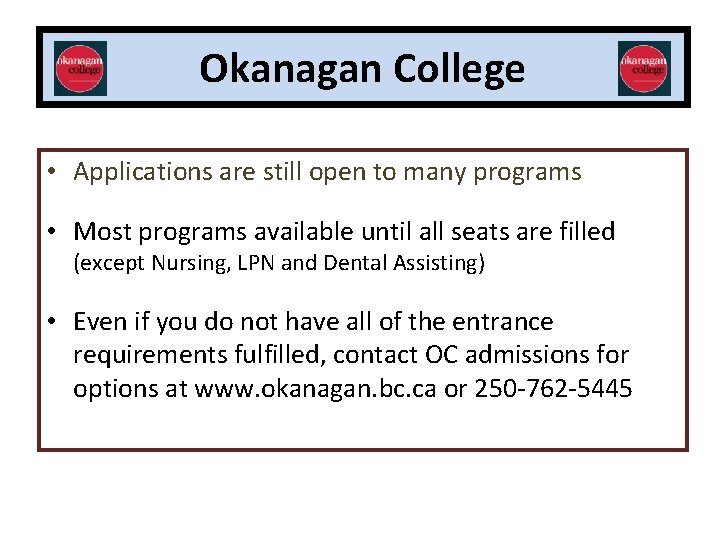 okanagan college

Okanagan College

okanagan college

• Applications are still open to many programs

• Most programs available until all seats are filled (except Nursing, LPN and Dental Assisting)

• Even if you do not have all of the entrance requirements fulfilled, contact OC admissions for options at www.okanagan.bc.ca or 250-762-5445